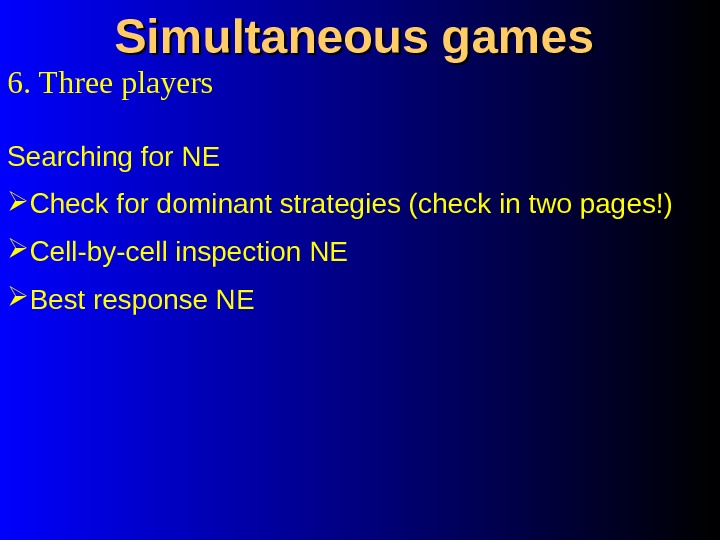 Simultaneous games

6. Three players

Searching for NE

➢Check for dominant strategies (check in two pages!)

➢Cell-by-cell inspection NE

➢Best response NE